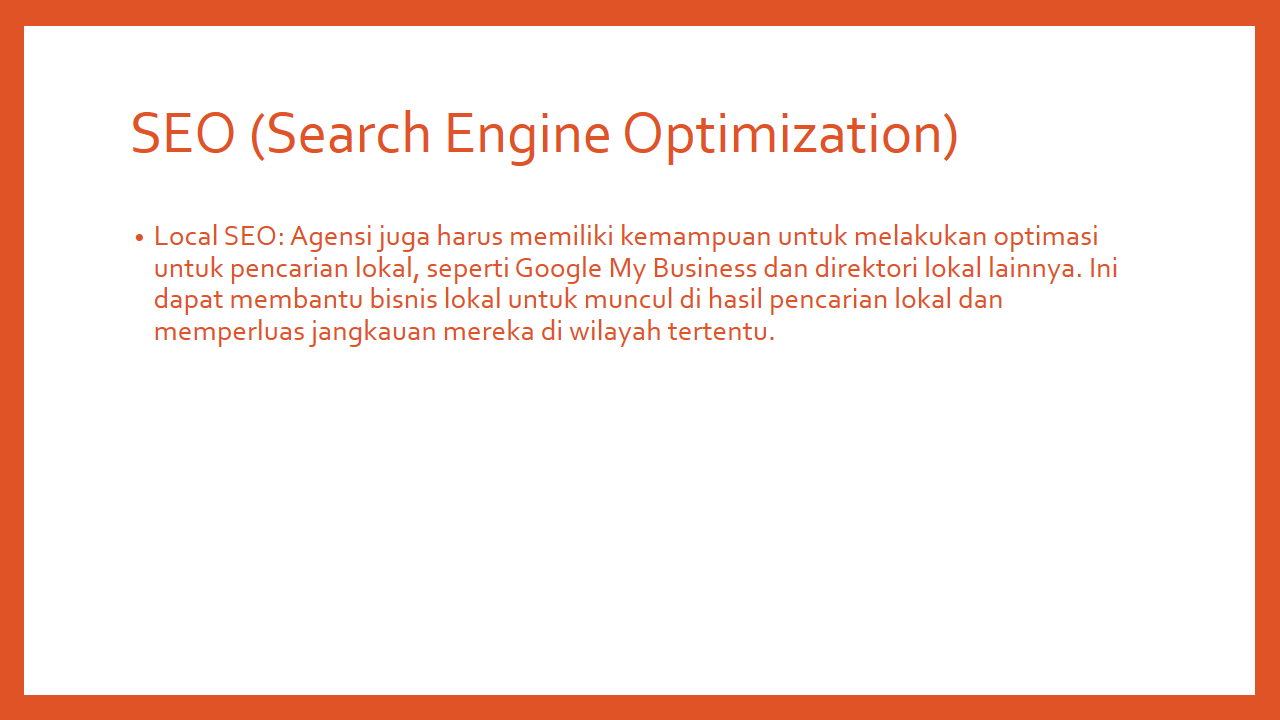 SEO (Search Engine Optimization)

• Local SEO: Agensi juga harus memiliki kemampuan untuk melakukan optimasi untuk pencarian lokal, seperti Google My Business dan direktori lokal lainnya. Ini dapat membantu bisnis lokal untuk muncul di hasil pencarian lokal dan memperluas jangkauan mereka di wilayah tertentu.